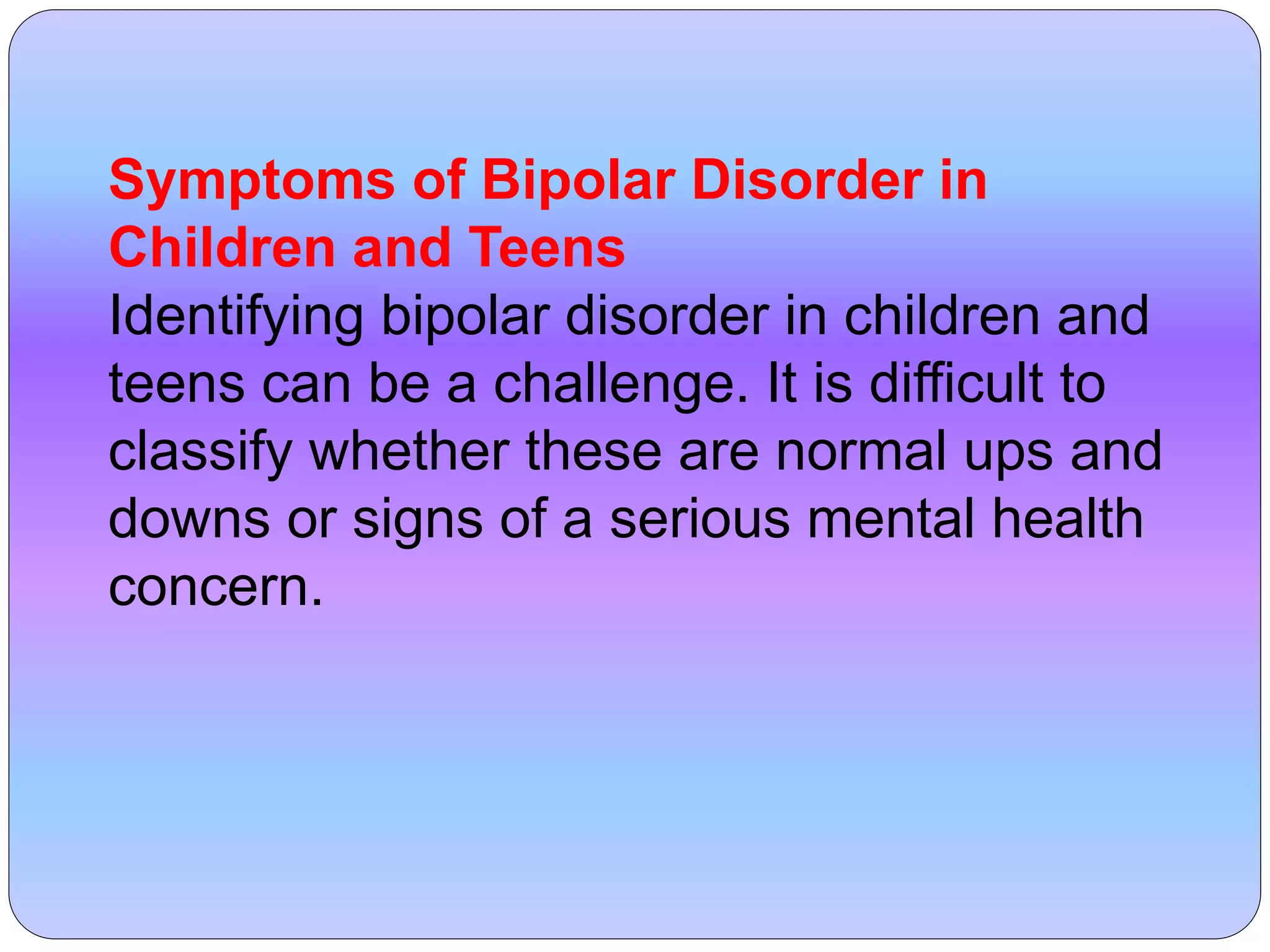 Symptoms of Bipolar Disorder in Children and Teens

Identifying bipolar disorder in children and teens can be a challenge. It is difficult to classify whether these are normal ups and downs or signs of a serious mental health concern.